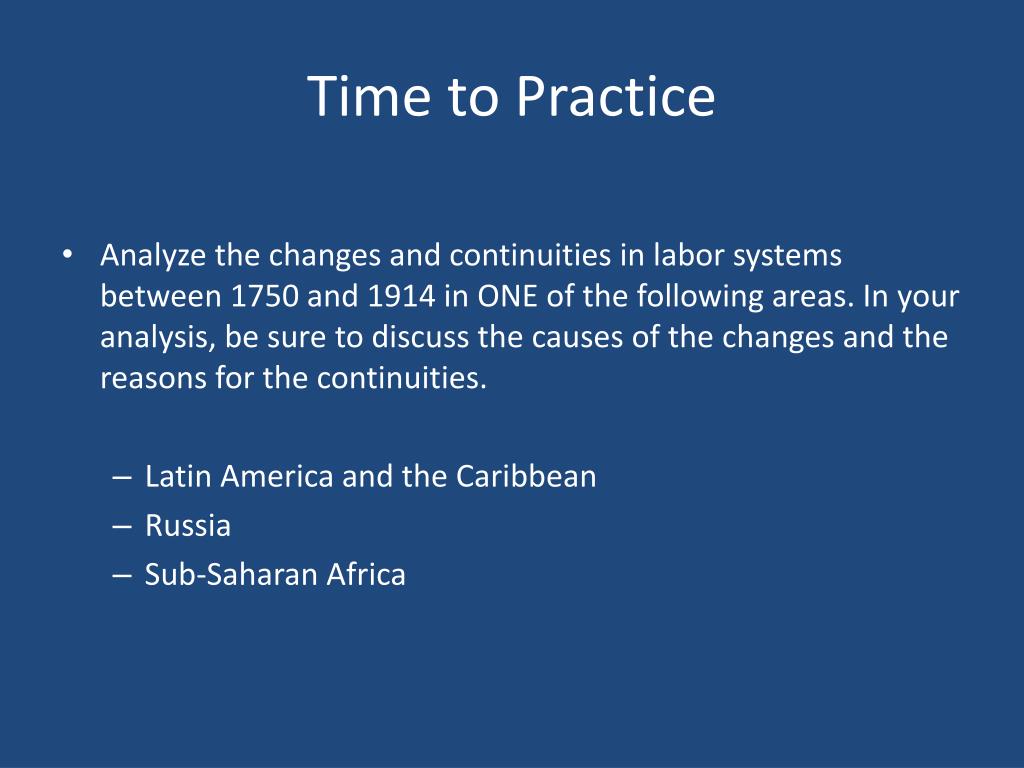 Time to Practice

• Analyze the changes and continuities in labor systems between 1750 and 1914 in ONE of the following areas. In your analysis, be sure to discuss the causes of the changes and the reasons for the continuities.

– Latin America and the Caribbean
– Russia
– Sub-Saharan Africa